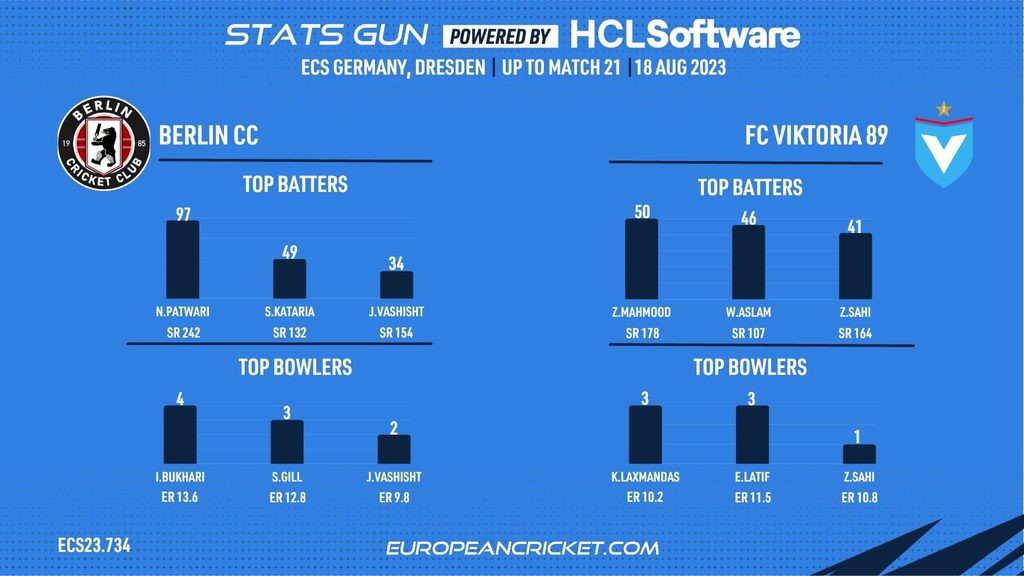 STATS GUN POWERED BY HCLSoftware

ECS GERMANY, DRESDEN | UP TO MATCH 21 | 18 AUG 2023

BERLIN CRICKET CLUB 19 85

BERLIN CC

TOP BATTERS

97
N.PATWARI
SR 242

49
S.KATARIA
SR 132

34
J.VASHISHT
SR 154

TOP BOWLERS

4
I.BUKHARI
ER 13.6

3
S.GILL
ER 12.8

2
J.VASHISHT
ER 9.8

FC VIKTORIA 89

TOP BATTERS

50
Z.MAHMOOD
SR 178

46
W.ASLAM
SR 107

41
Z.SAHI
SR 164

TOP BOWLERS

3
K.LAXMANDAS
ER 10.2

3
E.LATIF
ER 11.5

1
Z.SAHI
ER 10.8

ECS23.734

EUROPEANCRICKET.COM